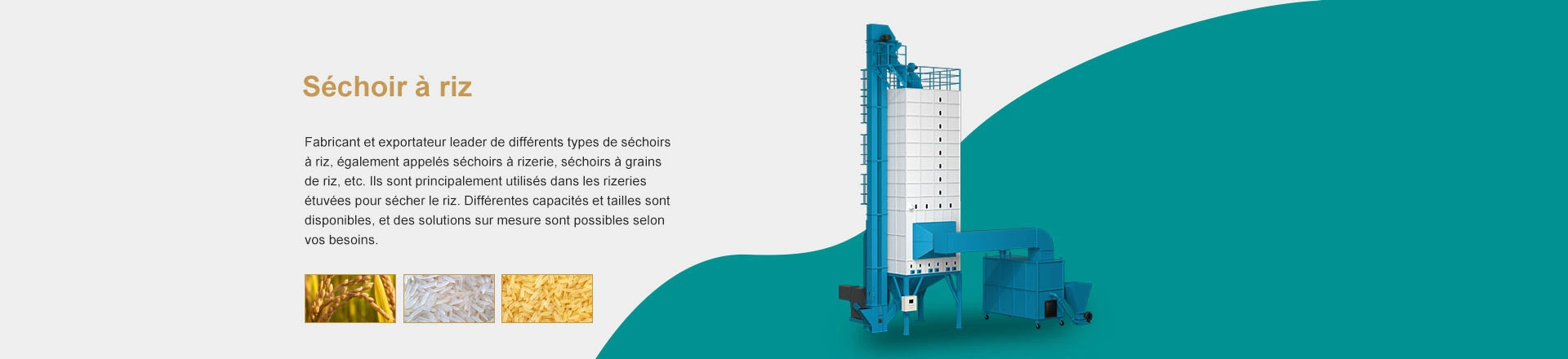 Séchoir à riz

Fabricant et exportateur leader de différents types de séchoirs à riz, également appelés séchoirs à rizerie, séchoirs à grains de riz, etc. Ils sont principalement utilisés dans les rizeries étuvées pour sécher le riz. Différentes capacités et tailles sont disponibles, et des solutions sur mesure sont possibles selon vos besoins.